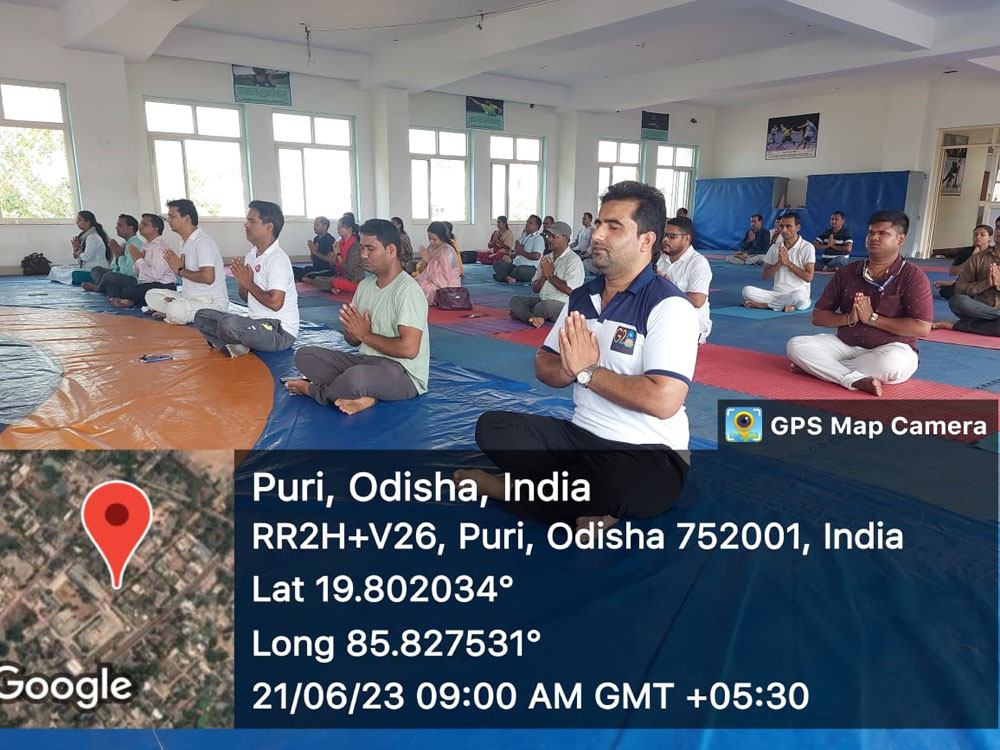 GPS Map Camera

Puri, Odisha, India
RR2H+V26, Puri, Odisha 752001, India
Lat 19.802034°
Long 85.827531°
21/06/23 09:00 AM GMT +05:30

Google